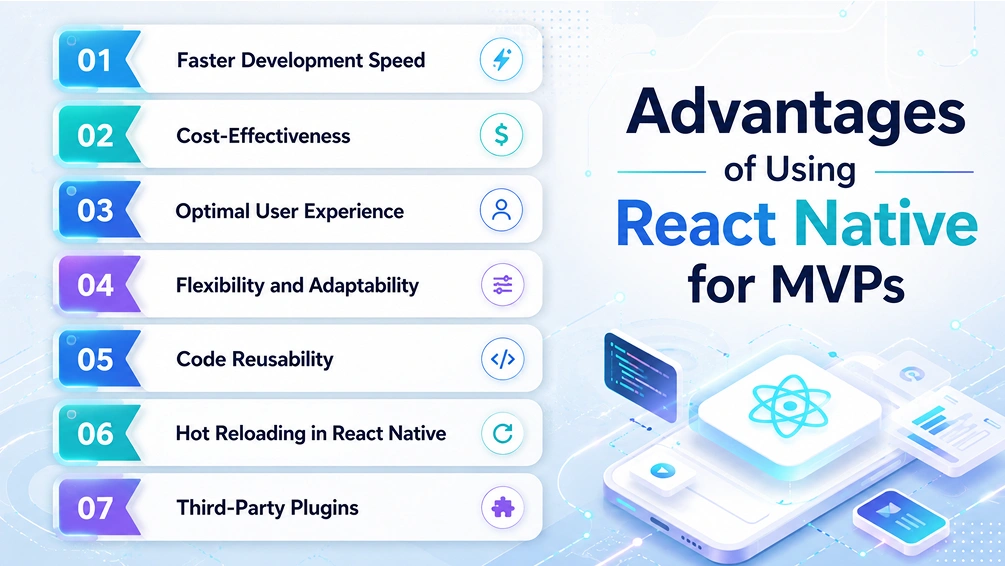 01 Faster Development Speed

02 Cost-Effectiveness

03 Optimal User Experience

04 Flexibility and Adaptability

05 Code Reusability

06 Hot Reloading in React Native

07 Third-Party Plugins

Advantages of Using React Native for MVPs